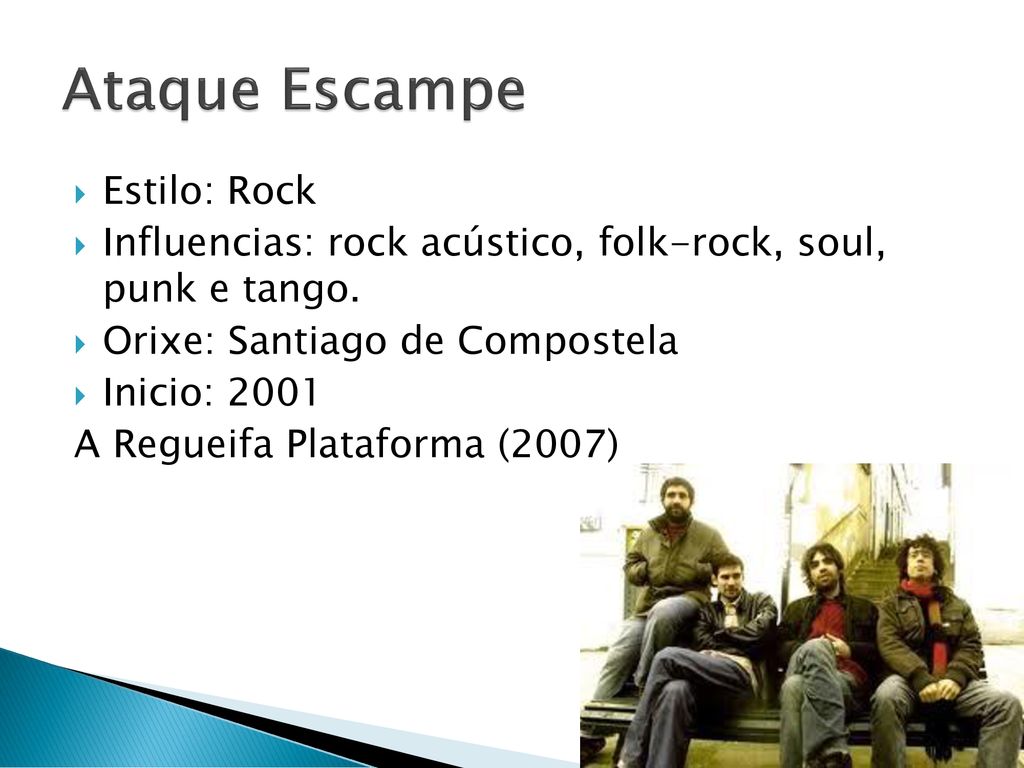 Ataque Escampe

Estilo: Rock
Influencias: rock acústico, folk-rock, soul, punk e tango.
Orixe: Santiago de Compostela
Inicio: 2001
A Regueifa Plataforma (2007)